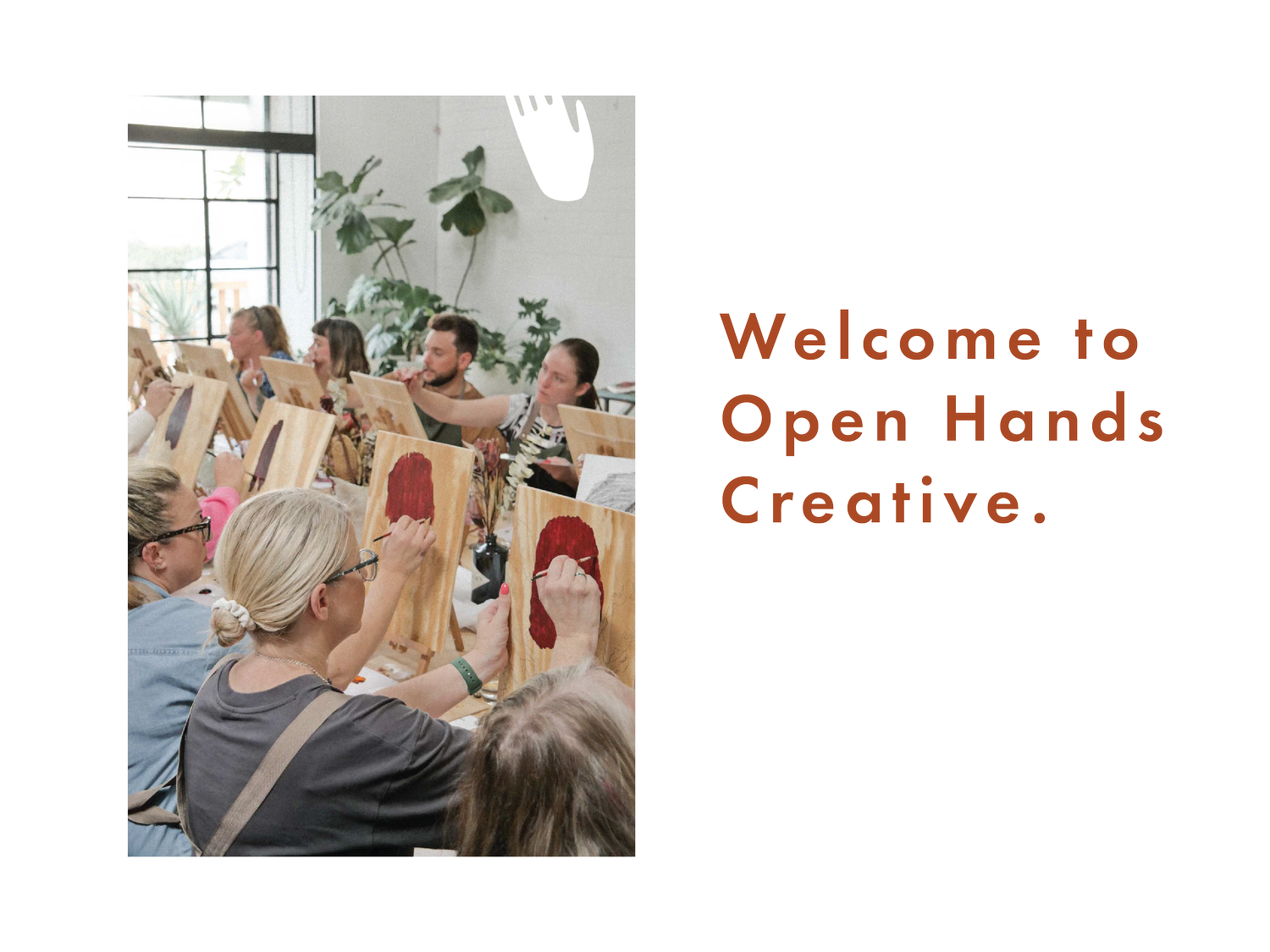 Welcome to Open Hands Creative.